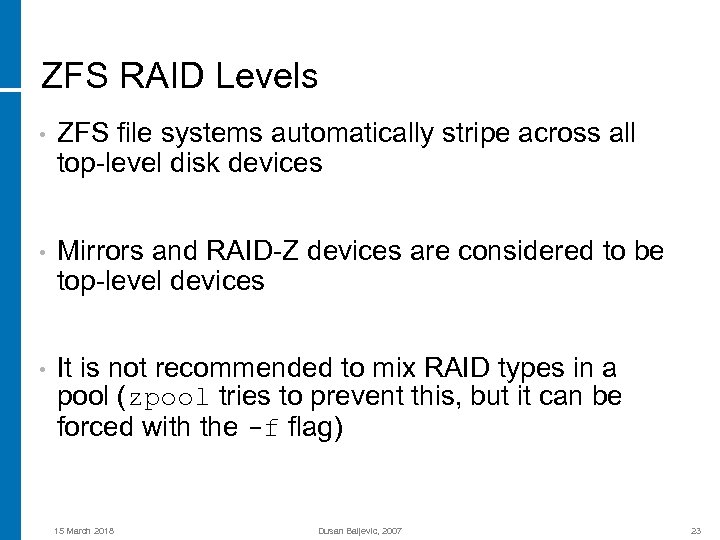 ZFS RAID Levels

• ZFS file systems automatically stripe across all top-level disk devices

• Mirrors and RAID-Z devices are considered to be top-level devices

• It is not recommended to mix RAID types in a pool (zpool tries to prevent this, but it can be forced with the -f flag)

15 March 2018

Dusan Baljevic, 2007

23